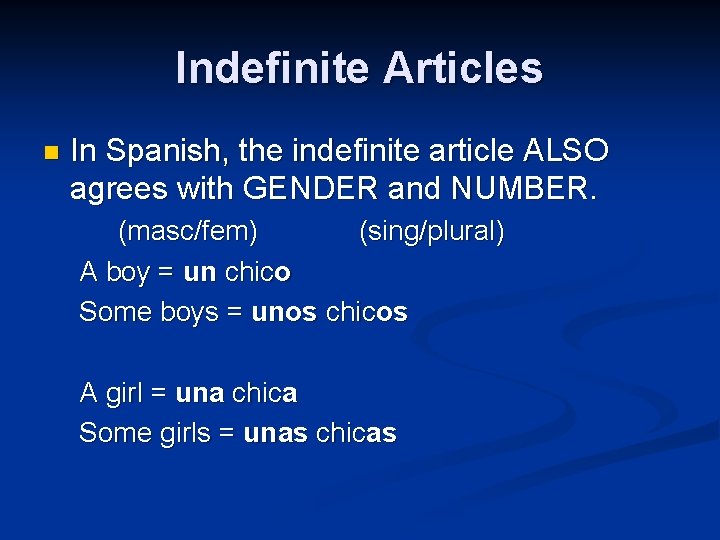 Indefinite Articles

In Spanish, the indefinite article ALSO agrees with GENDER and NUMBER.

(masc/fem) (sing/plural)

A boy = un chico

Some boys = unos chicos

A girl = una chica

Some girls = unas chicas